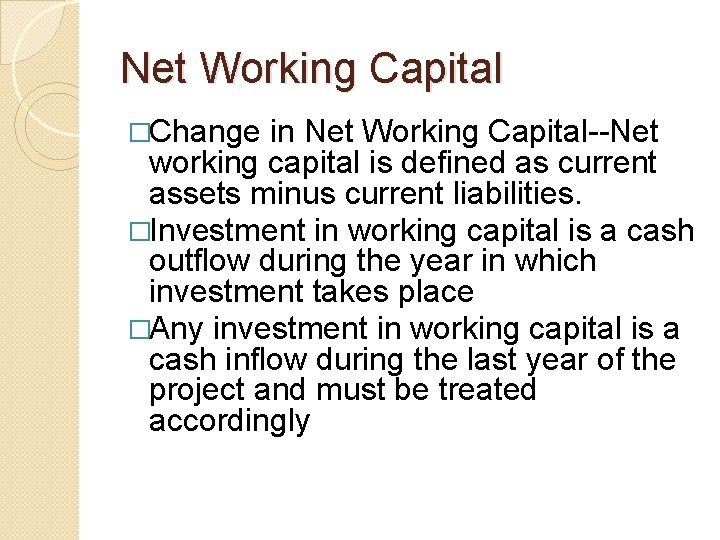 Net Working Capital

□Change in Net Working Capital--Net working capital is defined as current assets minus current liabilities.

□Investment in working capital is a cash outflow during the year in which investment takes place

□Any investment in working capital is a cash inflow during the last year of the project and must be treated accordingly